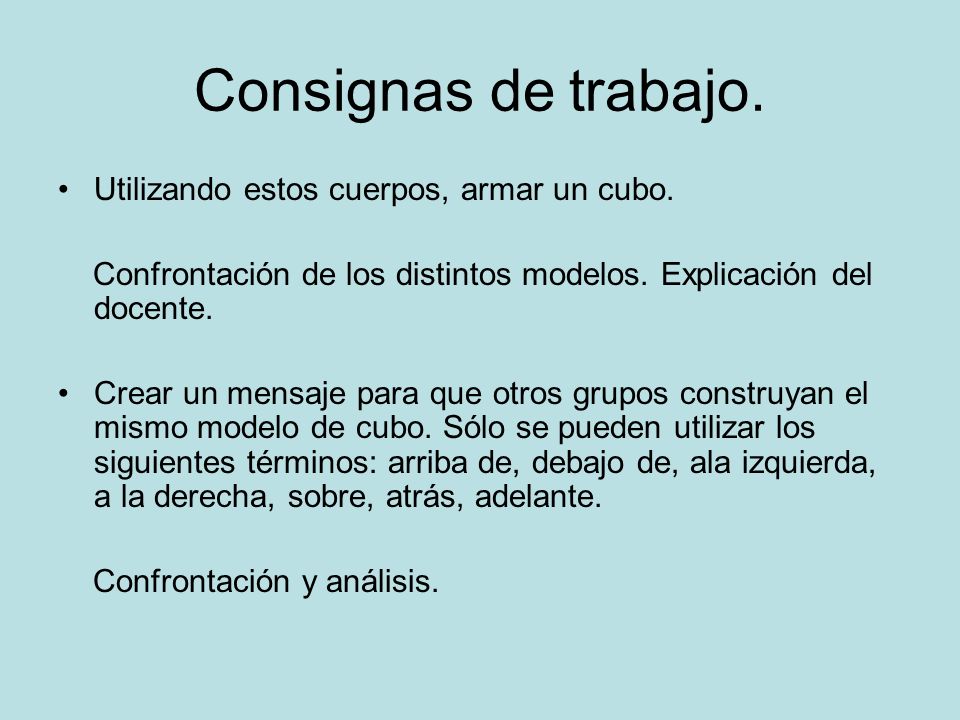 Consignas de trabajo.

• Utilizando estos cuerpos, armar un cubo.

Confrontación de los distintos modelos. Explicación del docente.

• Crear un mensaje para que otros grupos construyan el mismo modelo de cubo. Sólo se pueden utilizar los siguientes términos: arriba de, debajo de, ala izquierda, a la derecha, sobre, atrás, adelante.

Confrontación y análisis.